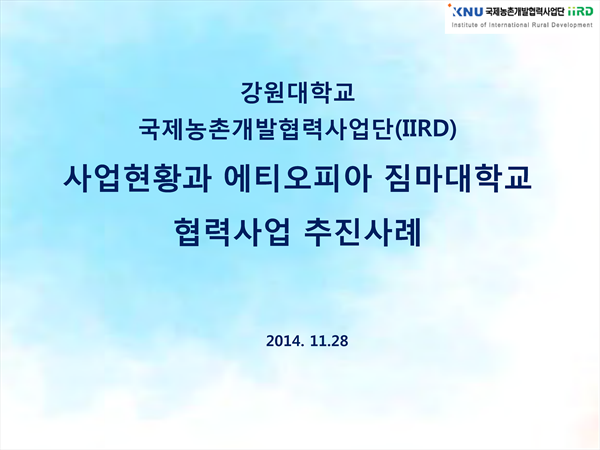 KNU 국제농촌개발협력사업단 IIRD
Institute of International Rural Development

강원대학교
국제농촌개발협력사업단(IIRD)
사업현황과 에티오피아 짐마대학교
협력사업 추진사례

2014. 11.28